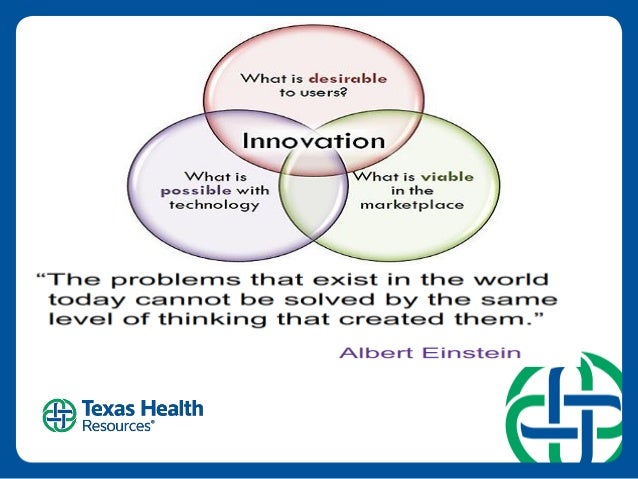 What is desirable to users?

Innovation

What is possible with technology

What is viable in the marketplace

“The problems that exist in the world today cannot be solved by the same level of thinking that created them.”

Albert Einstein

Texas Health Resources®